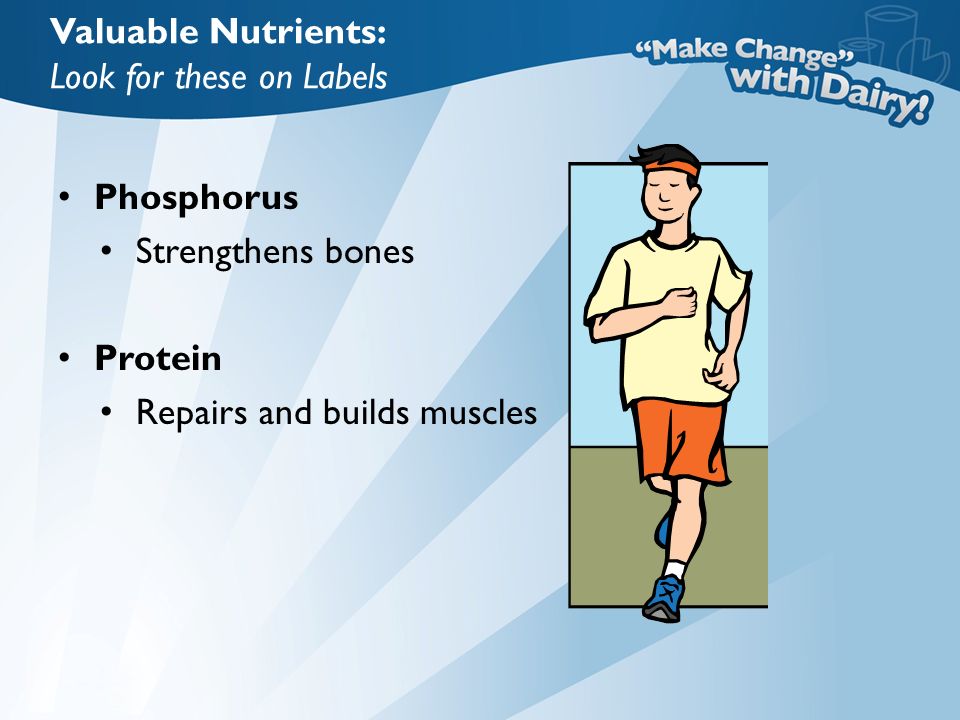 Valuable Nutrients:
Look for these on Labels

"Make Change" with Dairy!

• Phosphorus
  • Strengthens bones

• Protein
  • Repairs and builds muscles